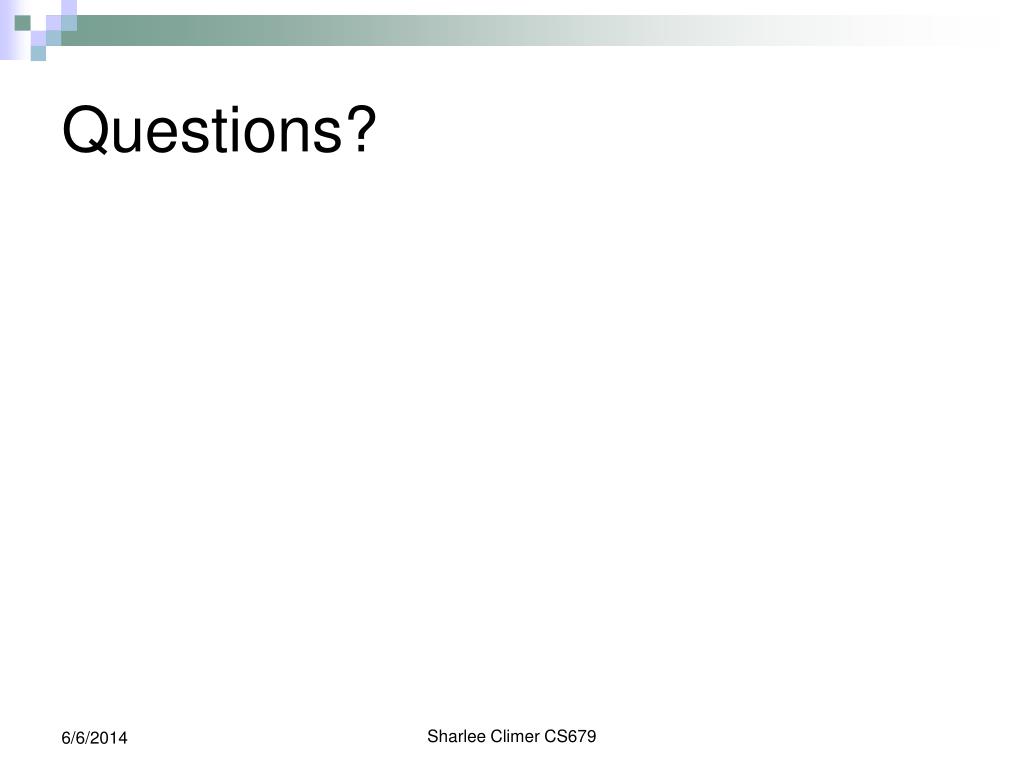 Questions?

6/6/2014

Sharlee Climer CS679